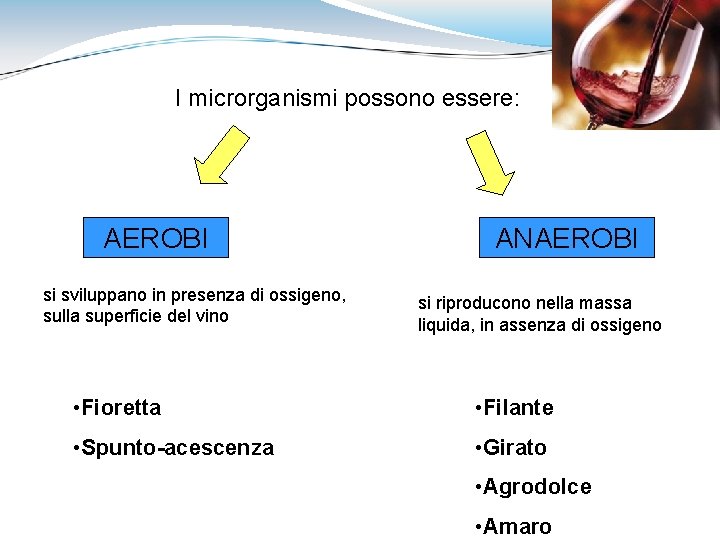 I microrganismi possono essere:

AEROBI

si sviluppano in presenza di ossigeno, sulla superficie del vino

•Fioretta

•Spunto-acescenza

ANAEROBI

si riproducono nella massa liquida, in assenza di ossigeno

•Filante

•Girato

•Agrodolce

•Amaro